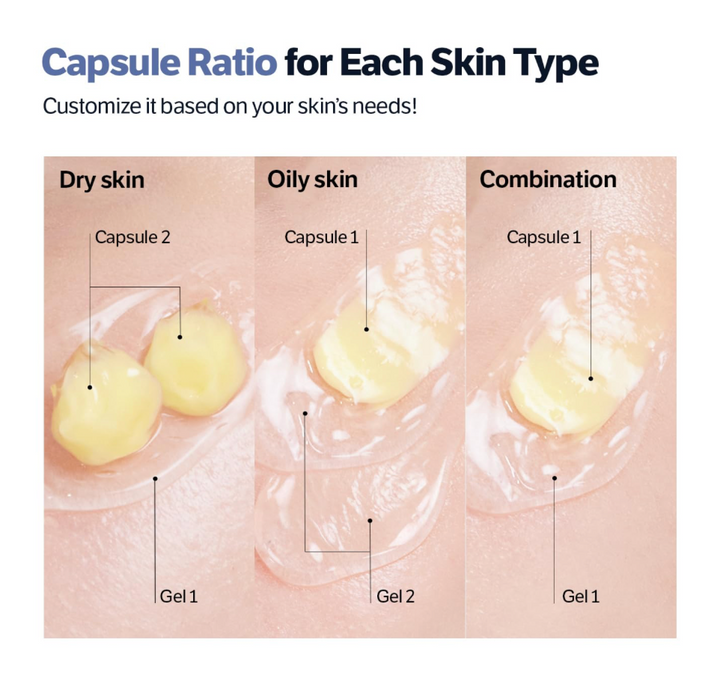 Capsule Ratio for Each Skin Type

Customize it based on your skin's needs!

Dry skin

Capsule 2

Gel 1

Oily skin

Capsule 1

Gel 2

Combination

Capsule 1

Gel 1